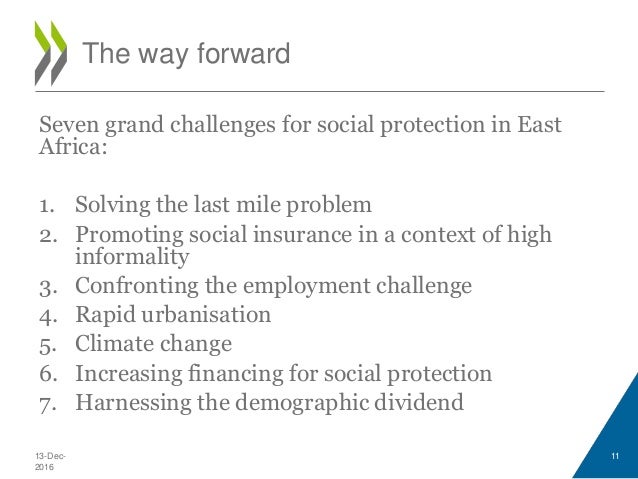 The way forward

Seven grand challenges for social protection in East Africa:

1. Solving the last mile problem
2. Promoting social insurance in a context of high informality
3. Confronting the employment challenge
4. Rapid urbanisation
5. Climate change
6. Increasing financing for social protection
7. Harnessing the demographic dividend

13-Dec-2016

11